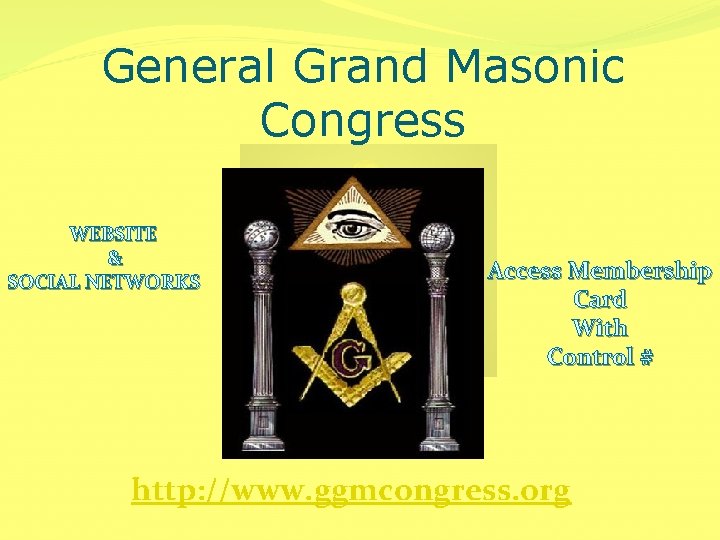 General Grand Masonic Congress

WEBSITE
&
SOCIAL NETWORKS

G

Access Membership
Card
With
Control #

http://www.ggmcongress.org